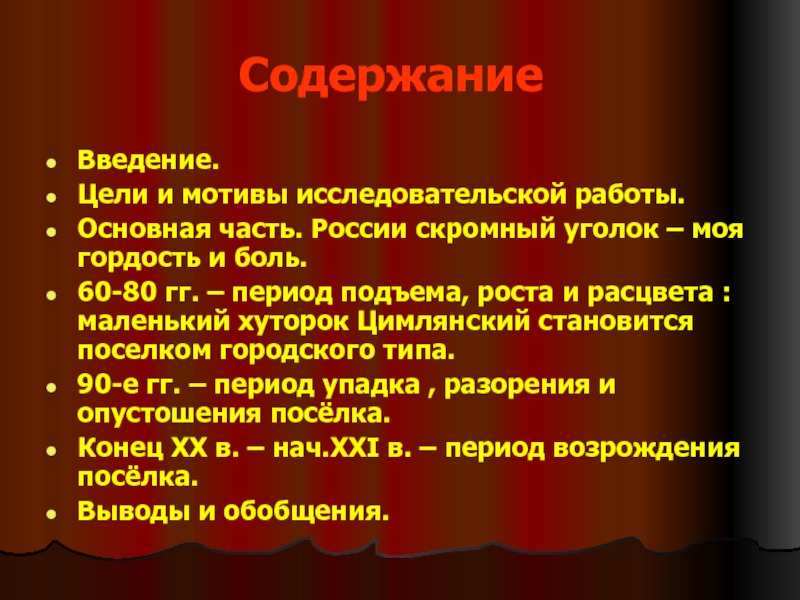 Содержание

- Введение.
- Цели и мотивы исследовательской работы.
- Основная часть. России скромный уголок – моя гордость и боль.
- 60-80 гг. – период подъема, роста и расцвета : маленький хуторок Цимлянский становится поселком городского типа.
- 90-е гг. – период упадка , разорения и опустошения посёлка.
- Конец XX в. – нач.XXI в. – период возрождения посёлка.
- Выводы и обобщения.